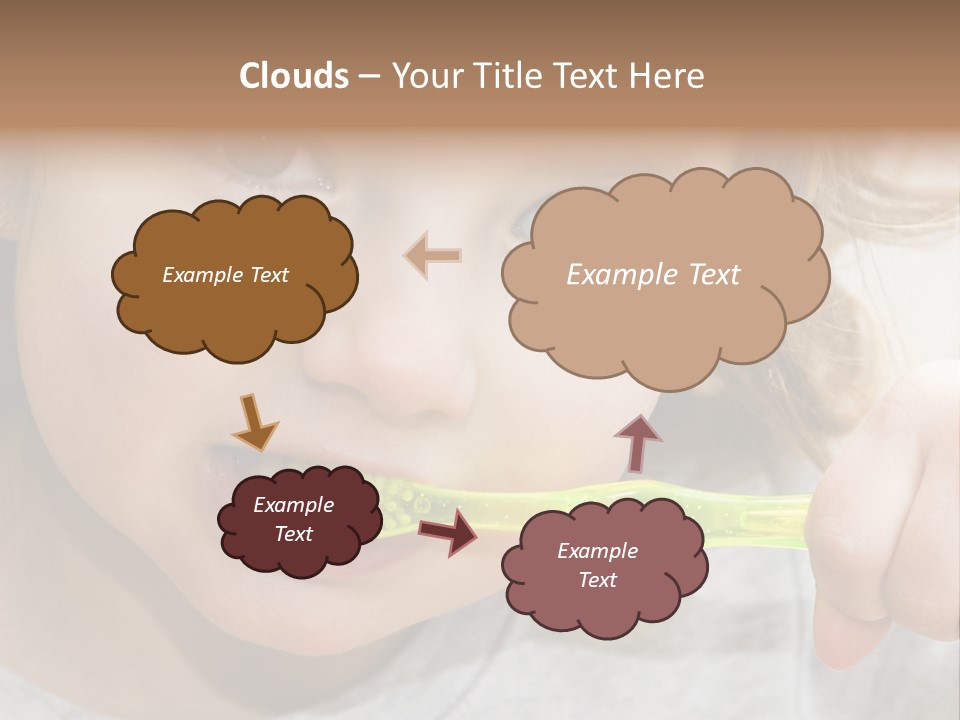 Clouds – Your Title Text Here

Example Text

Example Text

Example Text

Example Text